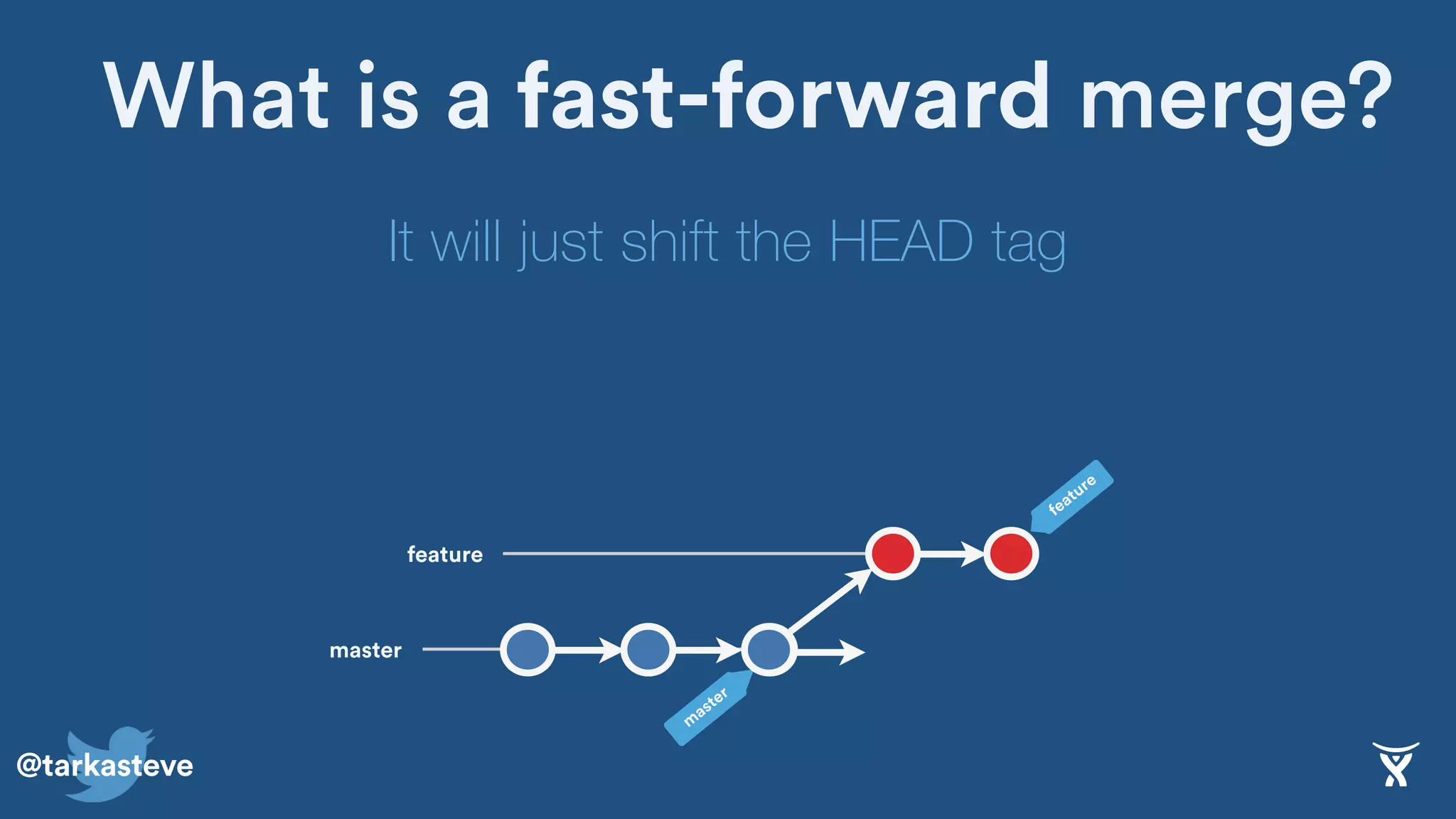 What is a fast-forward merge?

It will just shift the HEAD tag

feature

feature

master

master

@tarkasteve